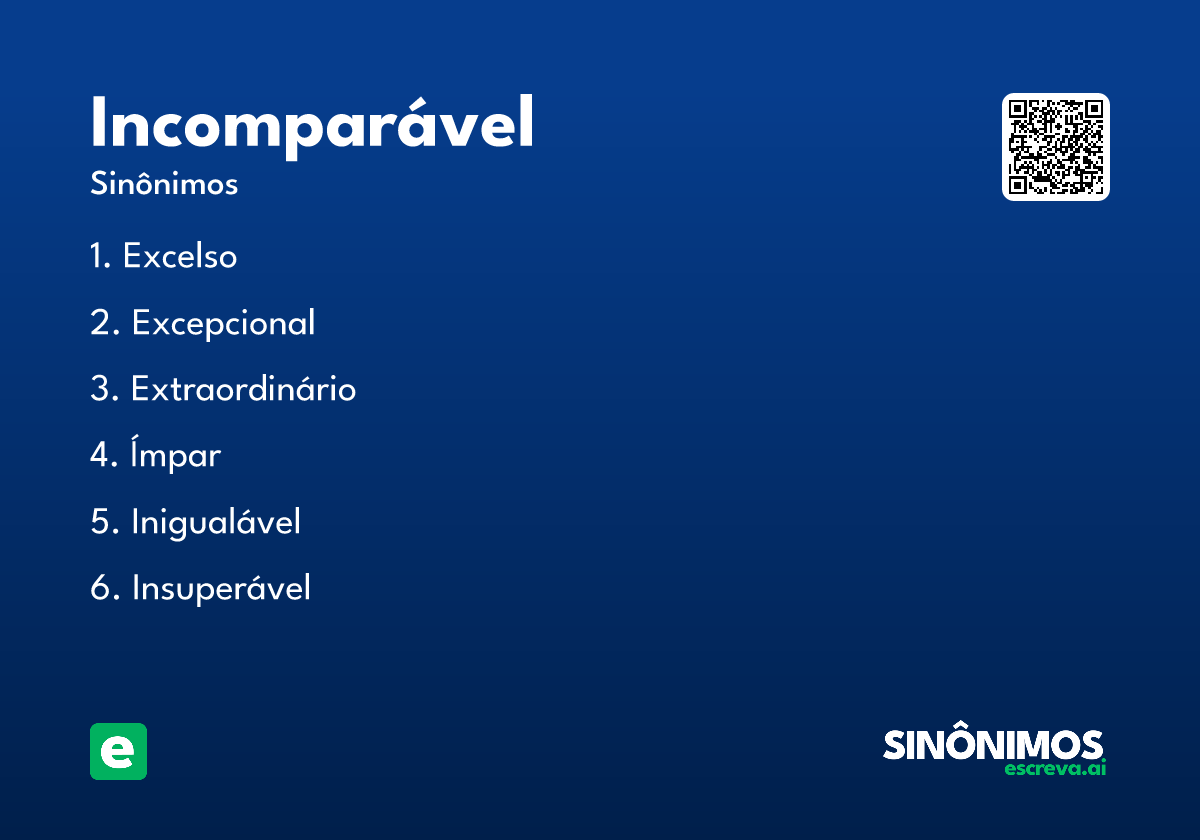 Incomparável

Sinônimos

1. Excelso

2. Excepcional

3. Extraordinário

4. Ímpar

5. Inigualável

6. Insuperável

e

SINÔNIMOS
escreva.ai